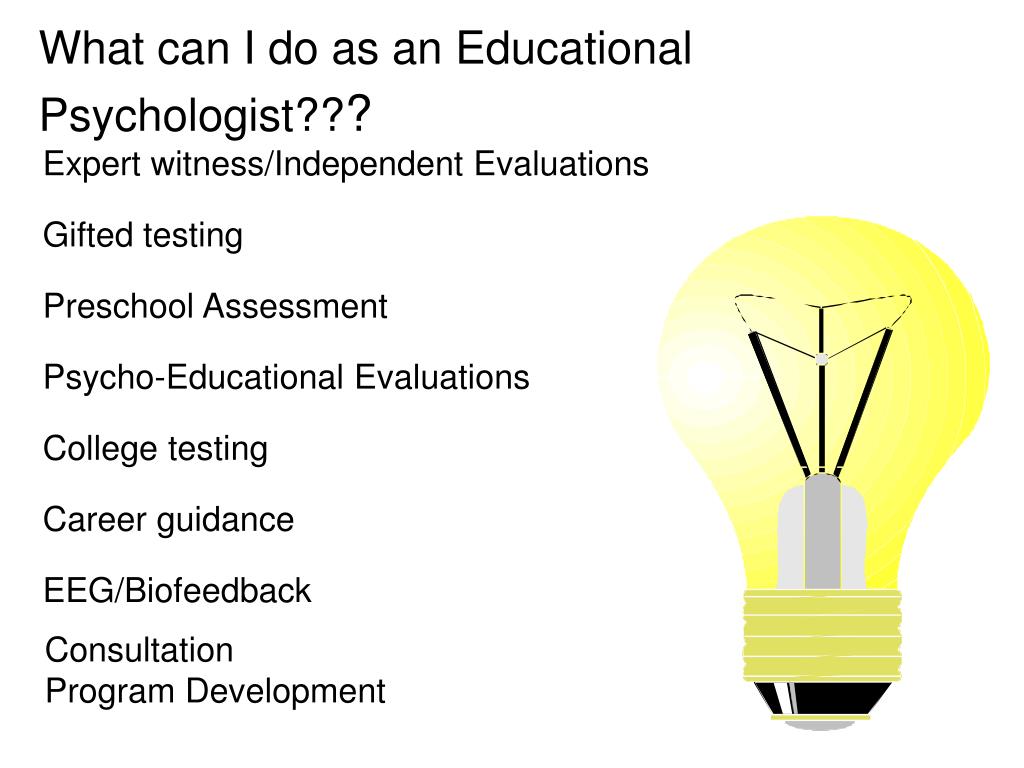 What can I do as an Educational Psychologist???

Expert witness/Independent Evaluations

Gifted testing

Preschool Assessment

Psycho-Educational Evaluations

College testing

Career guidance

EEG/Biofeedback

Consultation
Program Development